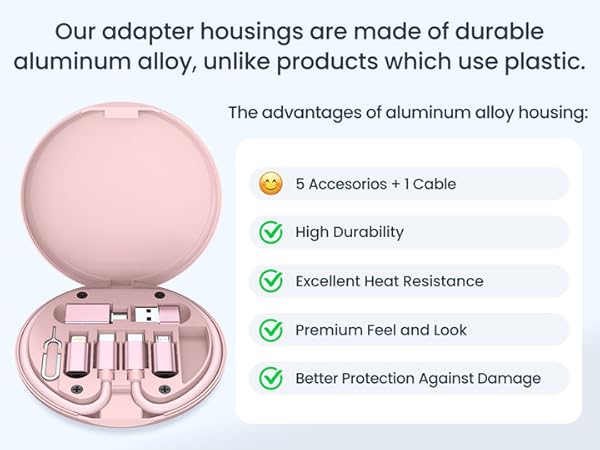 Our adapter housings are made of durable aluminum alloy, unlike products which use plastic.

The advantages of aluminum alloy housing:

5 Accesorios + 1 Cable

High Durability

Excellent Heat Resistance

Premium Feel and Look

Better Protection Against Damage